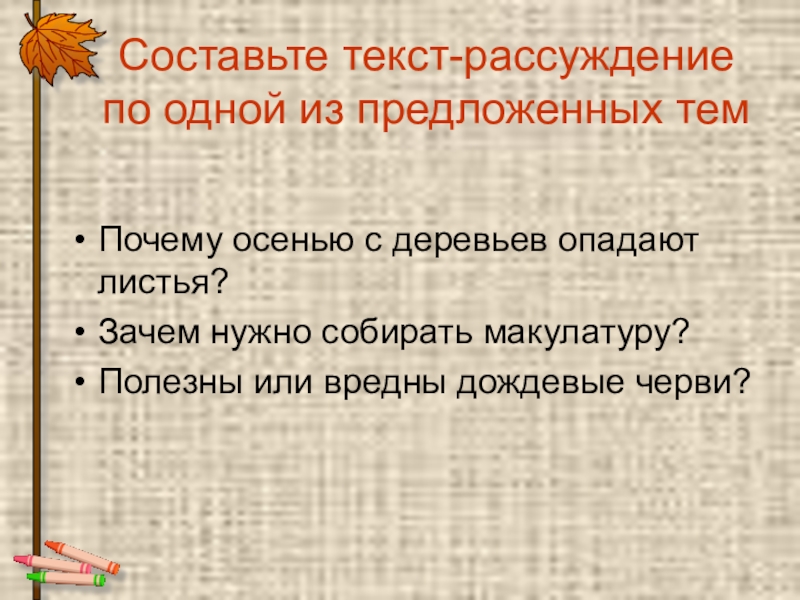 Составьте текст-рассуждение по одной из предложенных тем

• Почему осенью с деревьев опадают листья?
• Зачем нужно собирать макулатуру?
• Полезны или вредны дождевые черви?